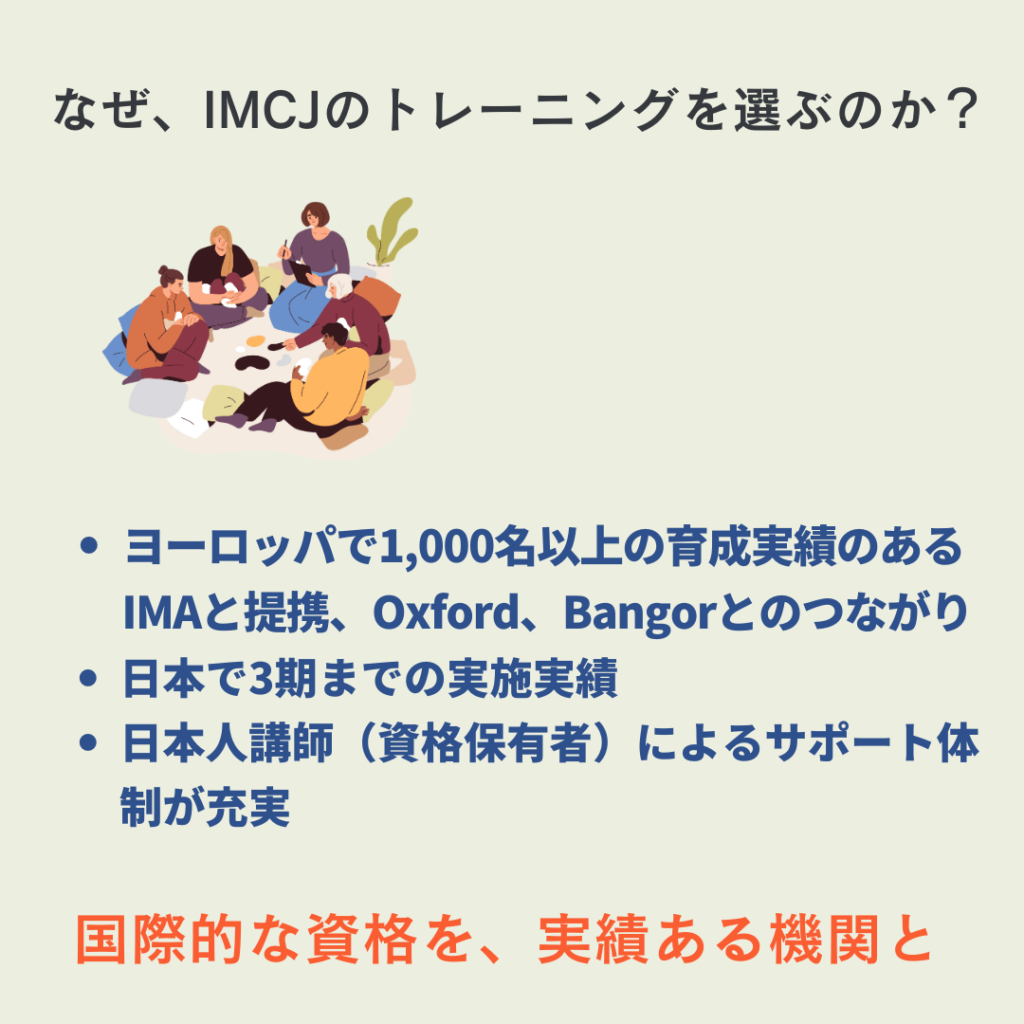 なぜ、IMCJのトレーニングを選ぶのか？

• ヨーロッパで1,000名以上の育成実績のあるIMAと提携、Oxford、Bangorとのつながり
• 日本で3期までの実施実績
• 日本人講師（資格保有者）によるサポート体制が充実

国際的な資格を、実績ある機関と